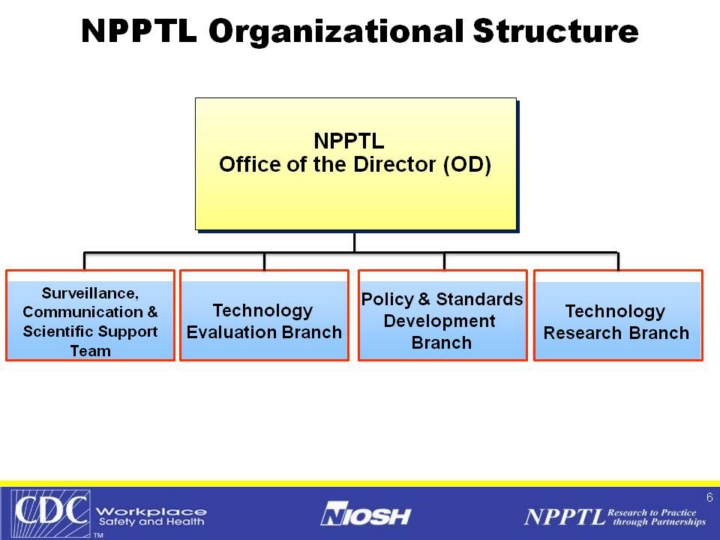 NPPTL Organizational Structure

NPPTL
Office of the Director (OD)

Surveillance, Communication & Scientific Support Team

Technology Evaluation Branch

Policy & Standards Development Branch

Technology Research Branch

6

CDC Workplace Safety and Health
TM

NIOSH

NPPTL Research to Practice through Partnerships